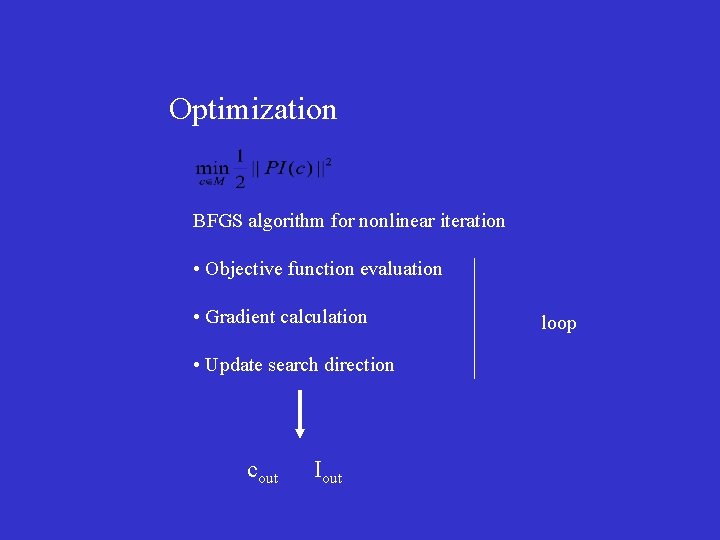 Optimization

$\min_{c \in M} \frac{1}{2} || PI(c) ||^2$

BFGS algorithm for nonlinear iteration

• Objective function evaluation

• Gradient calculation

• Update search direction

loop

$c_{out}$ $I_{out}$